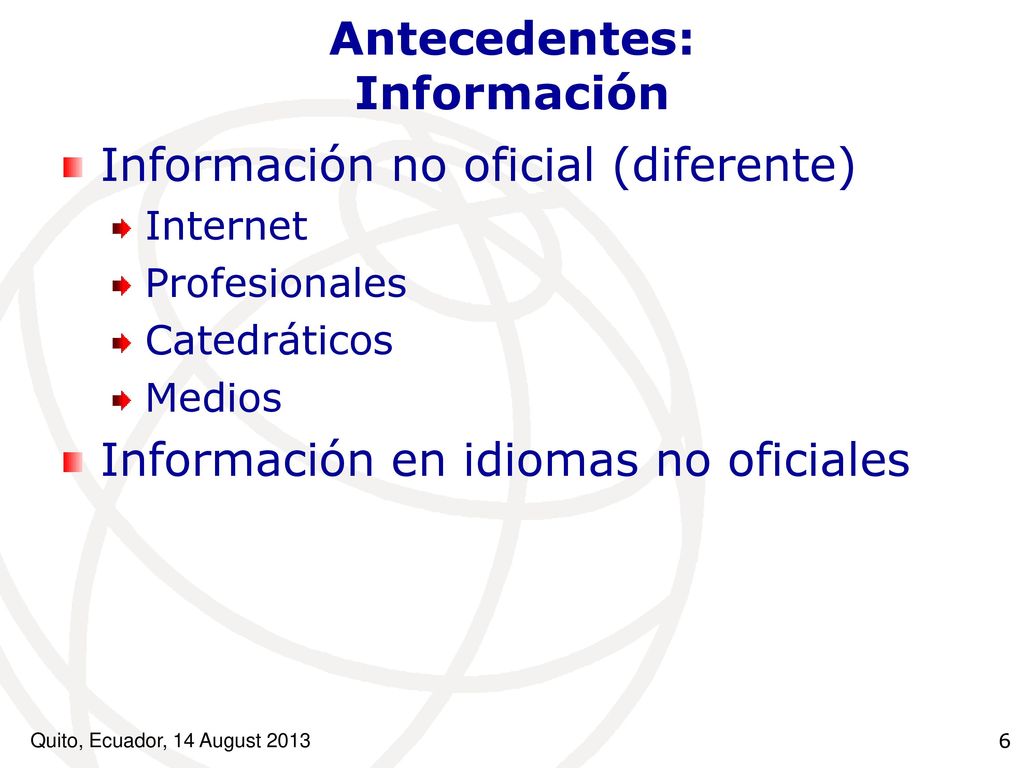 Antecedentes:
Información

Información no oficial (diferente)

Internet

Profesionales

Catedráticos

Medios

Información en idiomas no oficiales

Quito, Ecuador, 14 August 2013

6